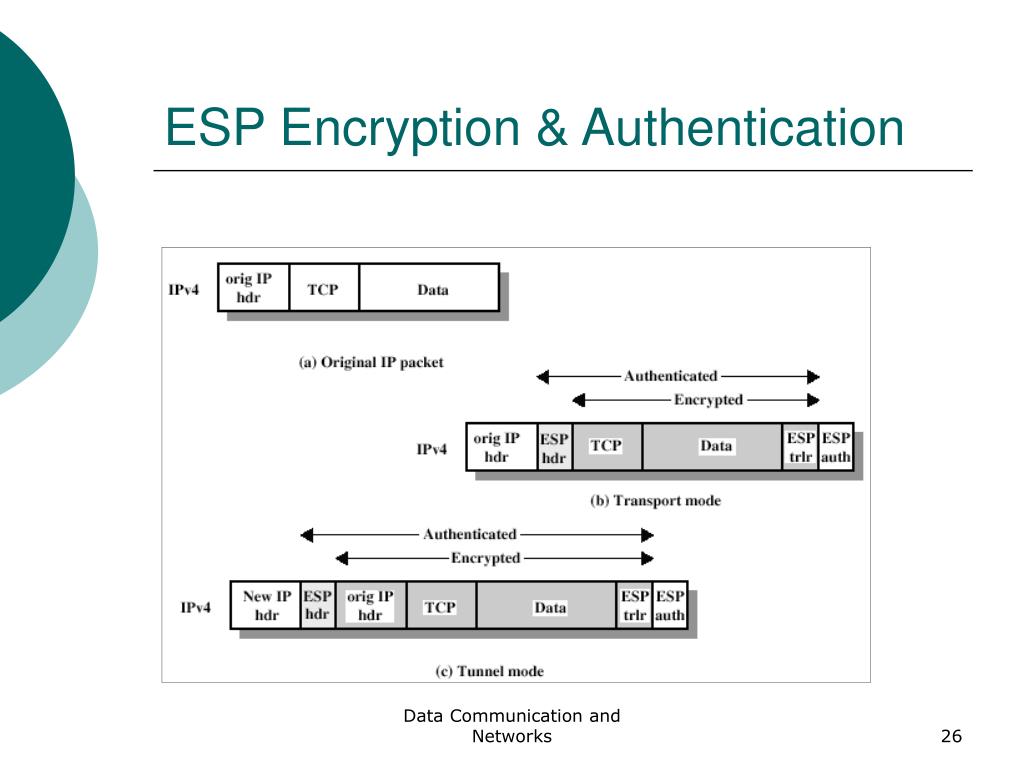 ESP Encryption & Authentication

IPv4

orig IP hdr

TCP

Data

(a) Original IP packet

Authenticated

Encrypted

IPv4

orig IP hdr

ESP hdr

TCP

Data

ESP trlr

ESP auth

(b) Transport mode

Authenticated

Encrypted

IPv4

New IP hdr

ESP hdr

orig IP hdr

TCP

Data

ESP trlr

ESP auth

(c) Tunnel mode

Data Communication and Networks

26